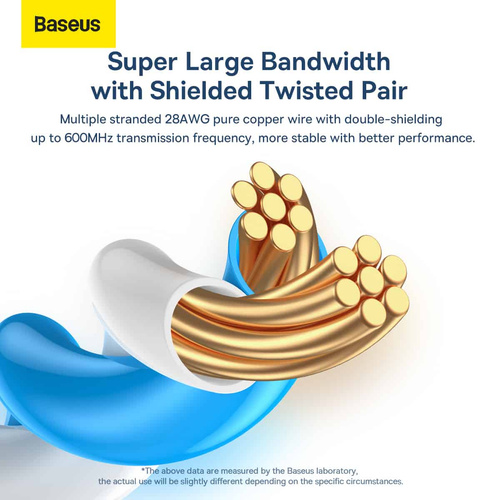 Baseus

Super Large Bandwidth with Shielded Twisted Pair

Multiple stranded 28AWG pure copper wire with double-shielding up to 600MHz transmission frequency, more stable with better performance.

*The above data are measured by the Baseus laboratory, the actual use will be slightly different depending on the specific circumstances.